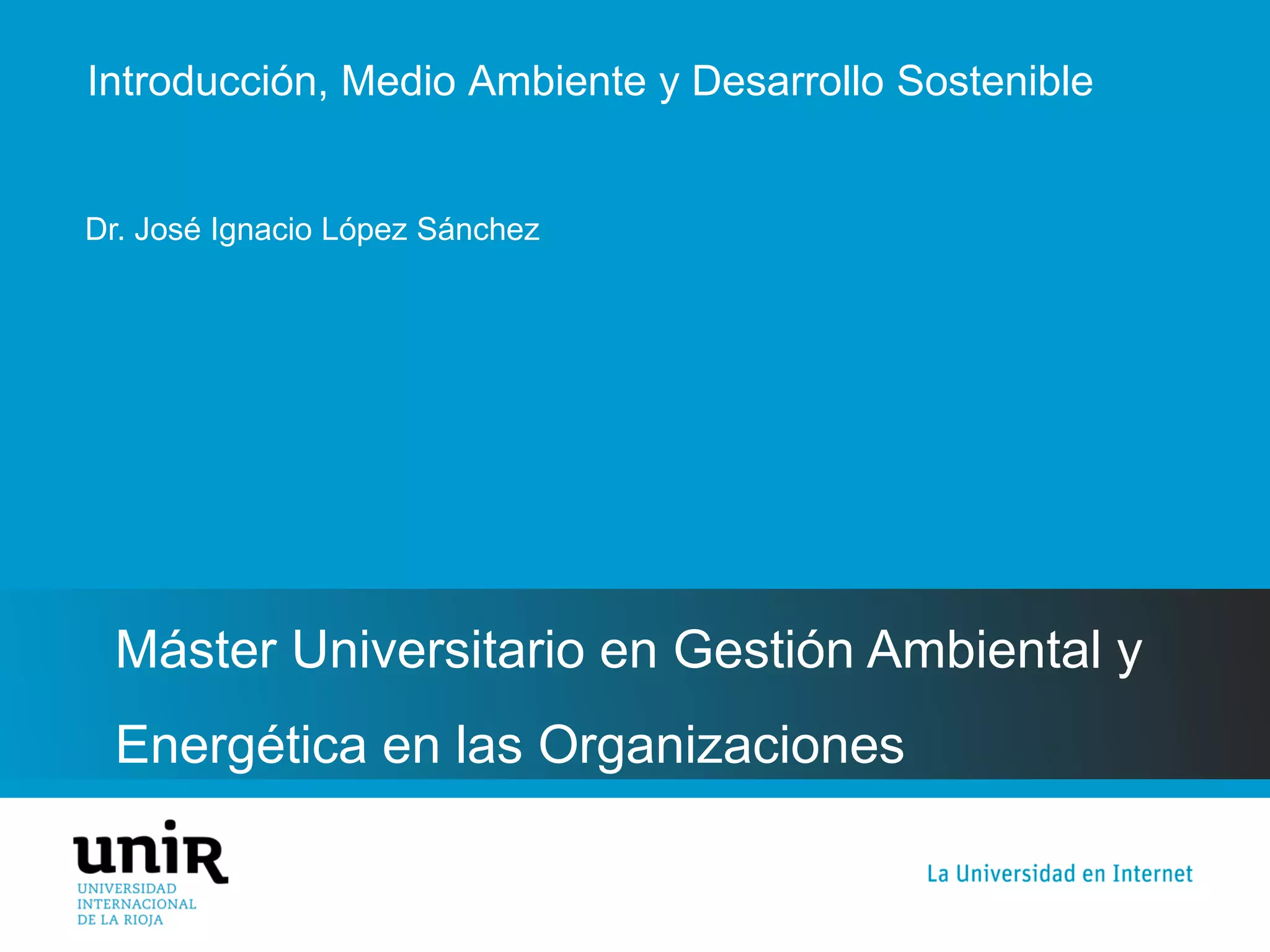 Introducción, Medio Ambiente y Desarrollo Sostenible

Dr. José Ignacio López Sánchez

Máster Universitario en Gestión Ambiental y Energética en las Organizaciones

unir
UNIVERSIDAD INTERNACIONAL DE LA RIOJA

La Universidad en Internet